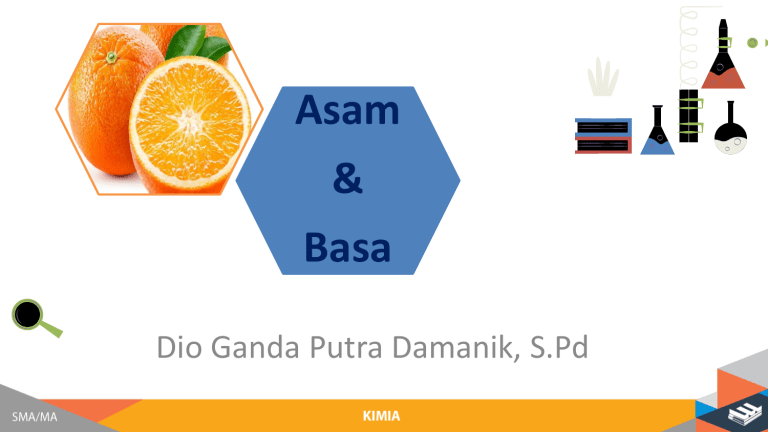 Asam
&
Basa

Dio Ganda Putra Damanik, S.Pd

SMA/MA

KIMIA